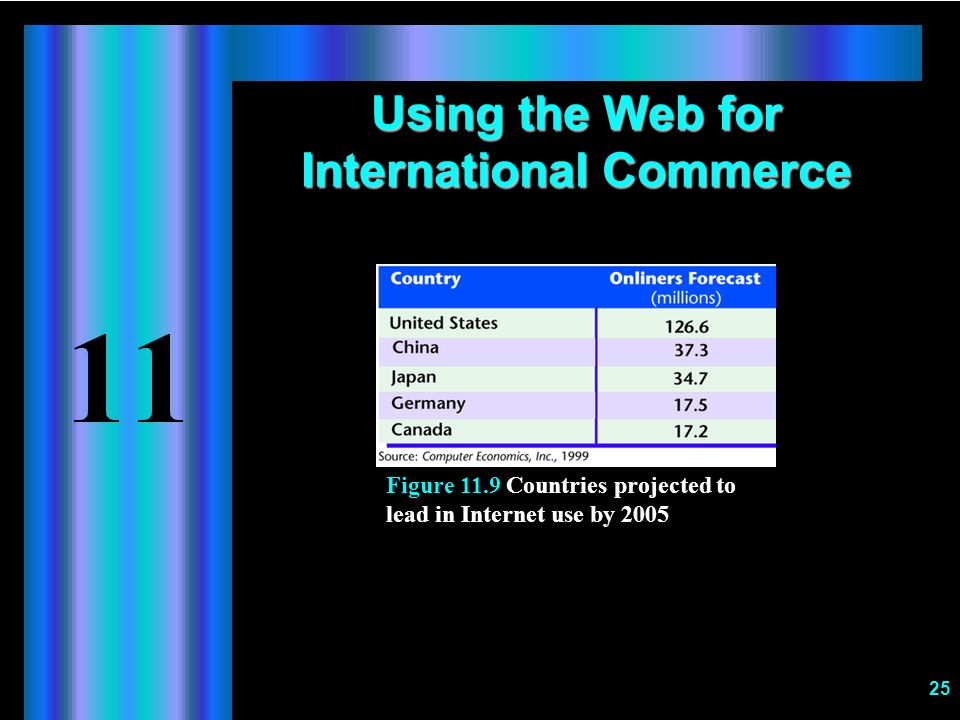 11

Using the Web for International Commerce

| Country | Onliners Forecast (millions) |
|---|---|
| United States | 126.6 |
| China | 37.3 |
| Japan | 34.7 |
| Germany | 17.5 |
| Canada | 17.2 |

Source: Computer Economics, Inc., 1999

Figure 11.9 Countries projected to lead in Internet use by 2005

25